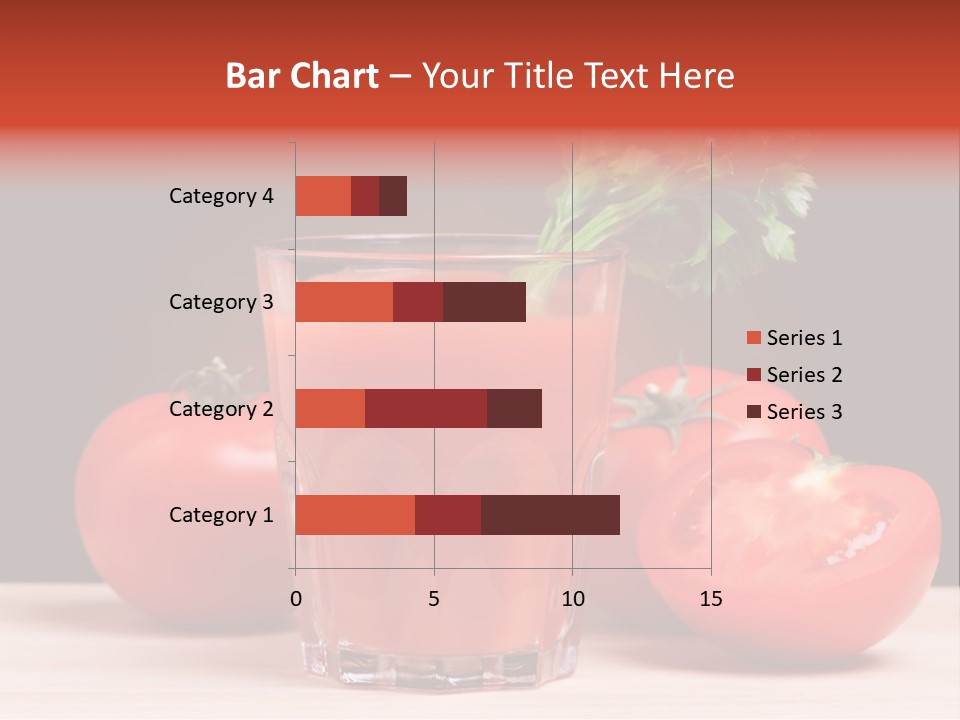 Bar Chart – Your Title Text Here

Category 4
Category 3
Category 2
Category 1

0
5
10
15

Series 1
Series 2
Series 3